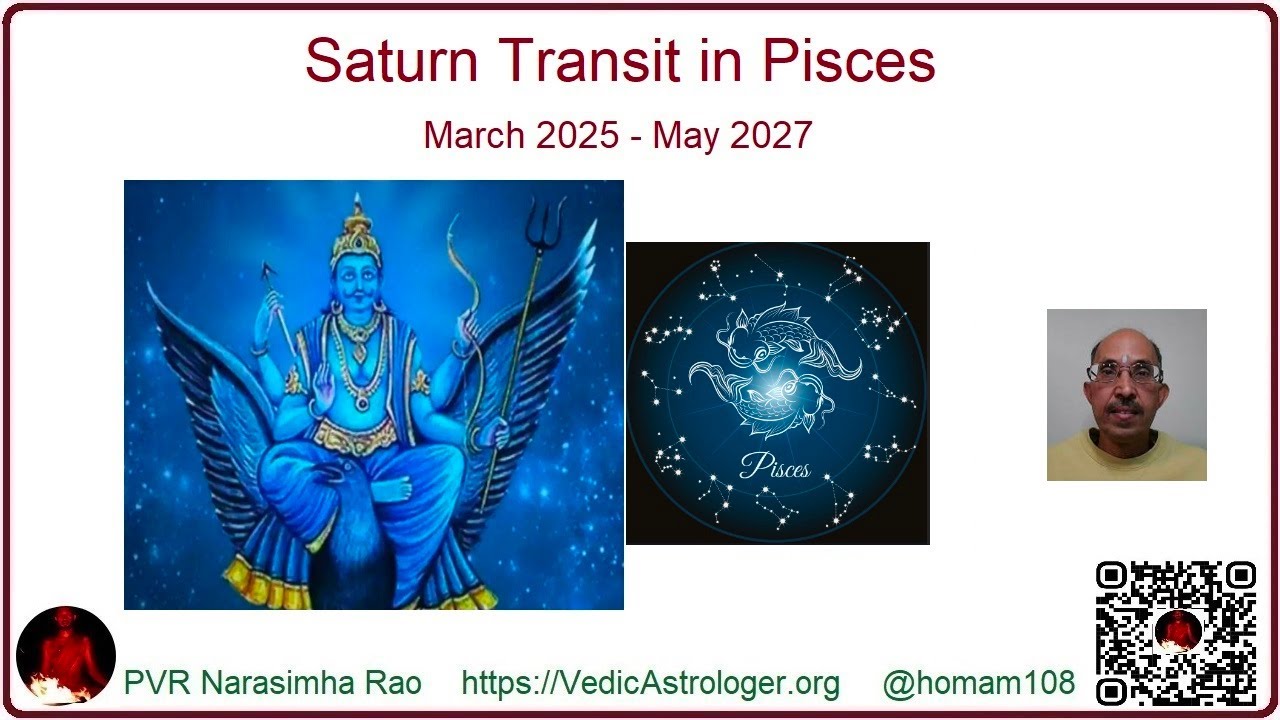 Saturn Transit in Pisces

March 2025 - May 2027

Pisces

PVR Narasimha Rao https://VedicAstrologer.org @homam108